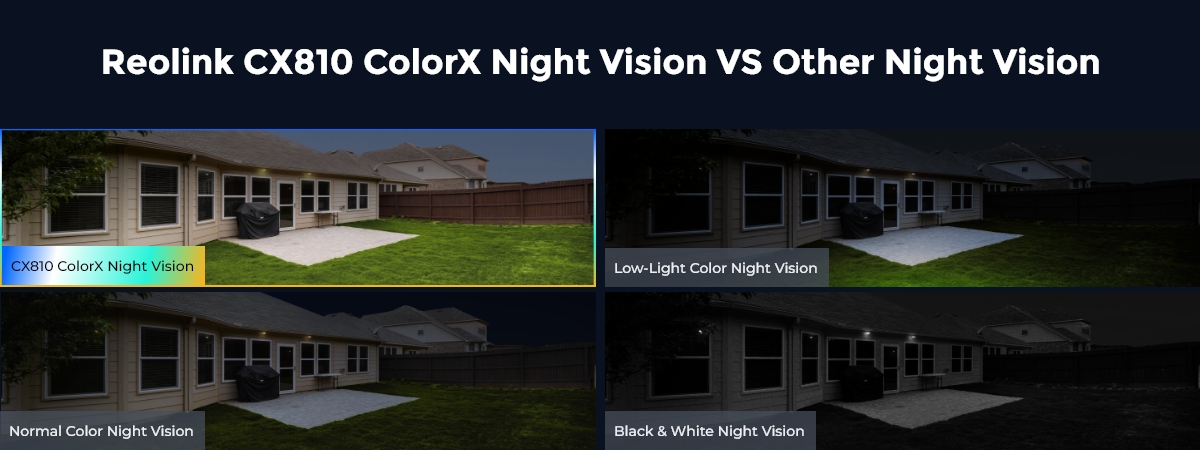 Reolink CX810 ColorX Night Vision VS Other Night Vision

CX810 ColorX Night Vision

Low-Light Color Night Vision

Normal Color Night Vision

Black & White Night Vision